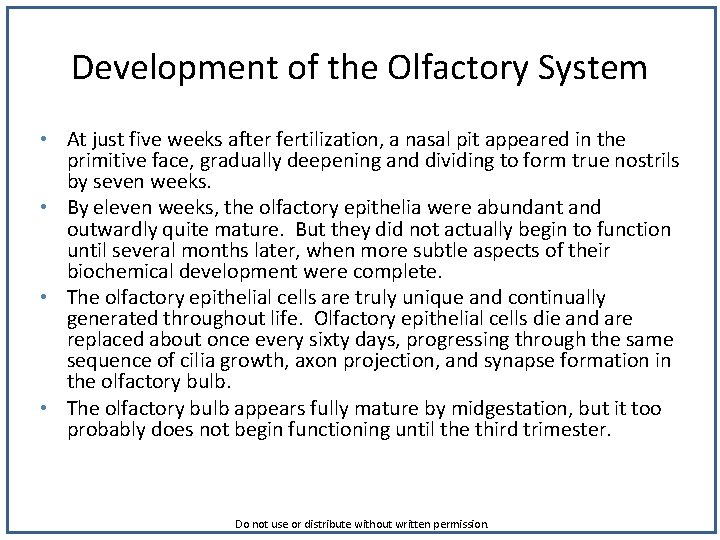 Development of the Olfactory System

• At just five weeks after fertilization, a nasal pit appeared in the primitive face, gradually deepening and dividing to form true nostrils by seven weeks.

• By eleven weeks, the olfactory epithelia were abundant and outwardly quite mature. But they did not actually begin to function until several months later, when more subtle aspects of their biochemical development were complete.

• The olfactory epithelial cells are truly unique and continually generated throughout life. Olfactory epithelial cells die and are replaced about once every sixty days, progressing through the same sequence of cilia growth, axon projection, and synapse formation in the olfactory bulb.

• The olfactory bulb appears fully mature by midgestation, but it too probably does not begin functioning until the third trimester.

Do not use or distribute without written permission.